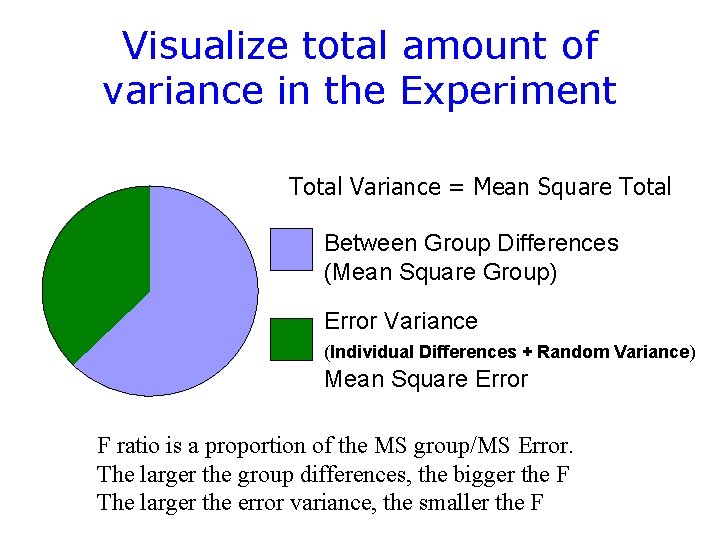 Visualize total amount of variance in the Experiment

Total Variance = Mean Square Total

Between Group Differences (Mean Square Group)

Error Variance (Individual Differences + Random Variance) Mean Square Error

F ratio is a proportion of the MS group/MS Error.
The larger the group differences, the bigger the F
The larger the error variance, the smaller the F